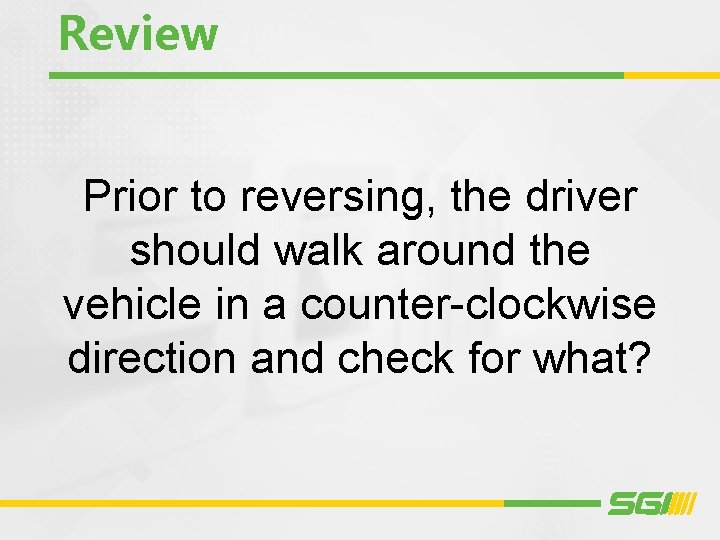 Review

Prior to reversing, the driver should walk around the vehicle in a counter-clockwise direction and check for what?

SGI